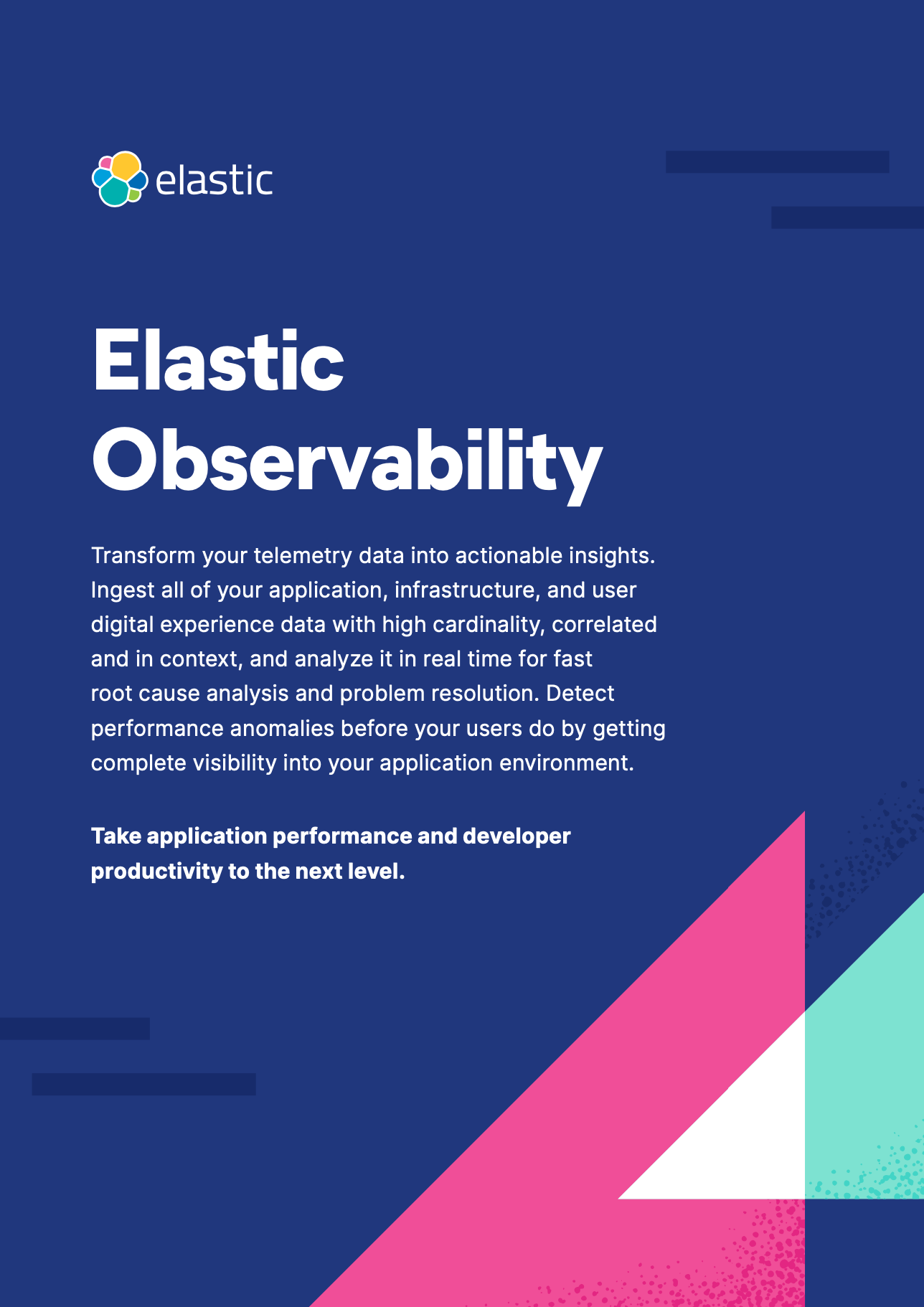 elastic

Elastic Observability

Transform your telemetry data into actionable insights. Ingest all of your application, infrastructure, and user digital experience data with high cardinality, correlated and in context, and analyze it in real time for fast root cause analysis and problem resolution. Detect performance anomalies before your users do by getting complete visibility into your application environment.

Take application performance and developer productivity to the next level.